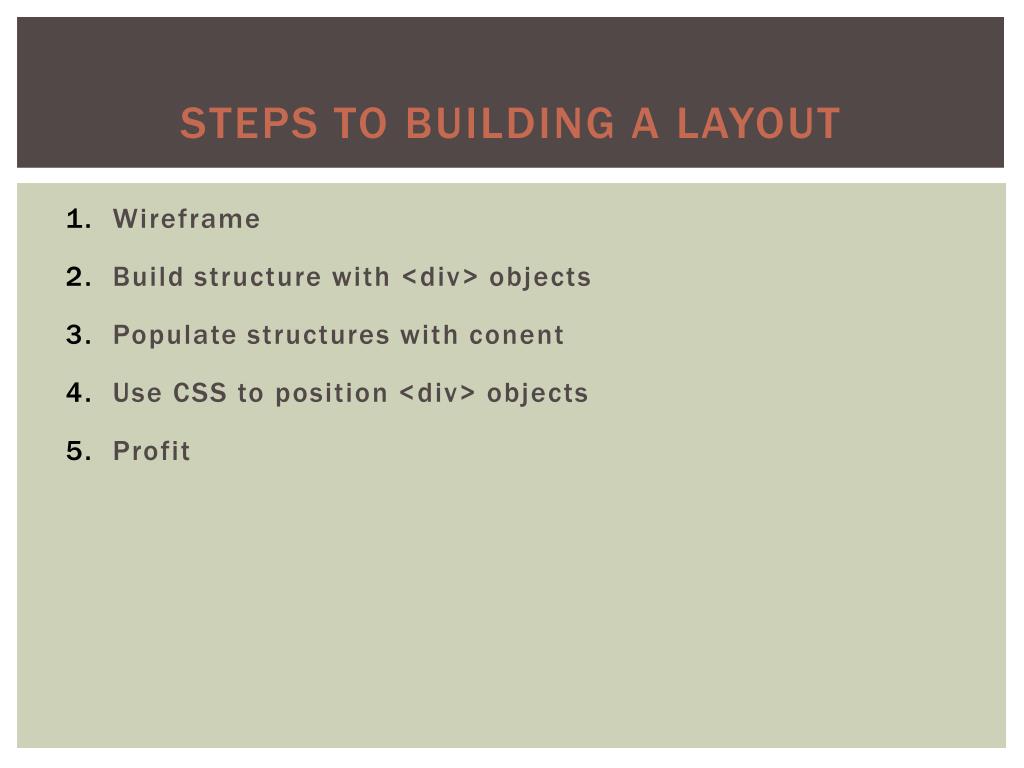 STEPS TO BUILDING A LAYOUT

1. Wireframe
2. Build structure with <div> objects
3. Populate structures with conent
4. Use CSS to position <div> objects
5. Profit